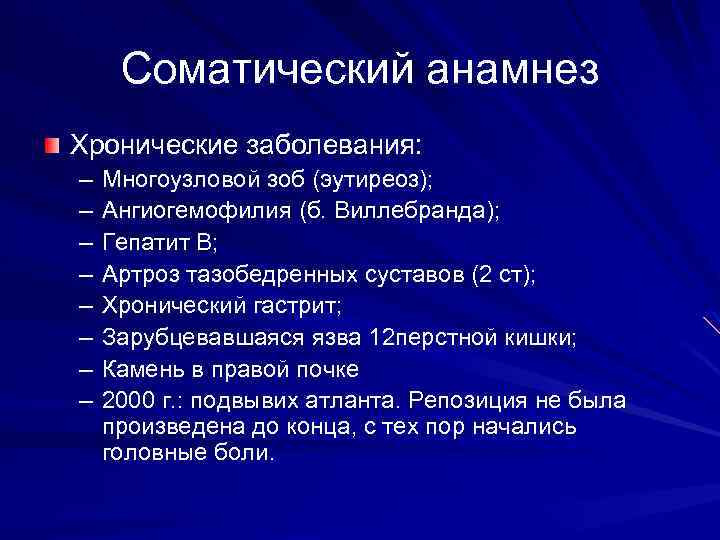 Соматический анамнез

Хронические заболевания:
– Многоузловой зоб (эутиреоз);
– Ангиогемофилия (б. Виллебранда);
– Гепатит В;
– Артроз тазобедренных суставов (2 ст);
– Хронический гастрит;
– Зарубцевавшаяся язва 12перстной кишки;
– Камень в правой почке
– 2000 г.: подвывих атланта. Репозиция не была произведена до конца, с тех пор начались головные боли.